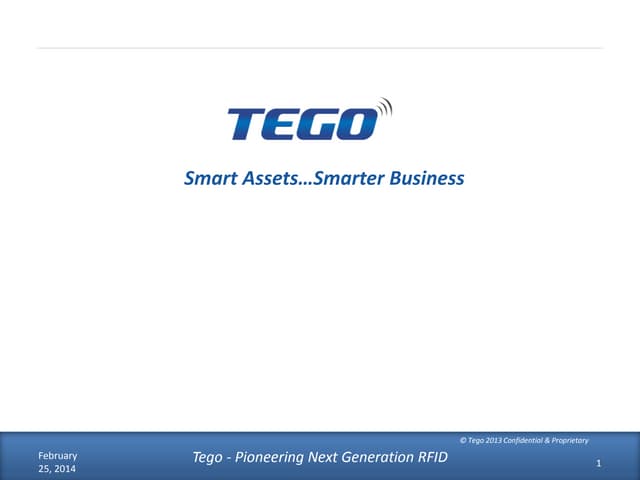 TEGO

Smart Assets…Smarter Business

© Tego 2013 Confidential & Proprietary

February 25, 2014

Tego - Pioneering Next Generation RFID

1